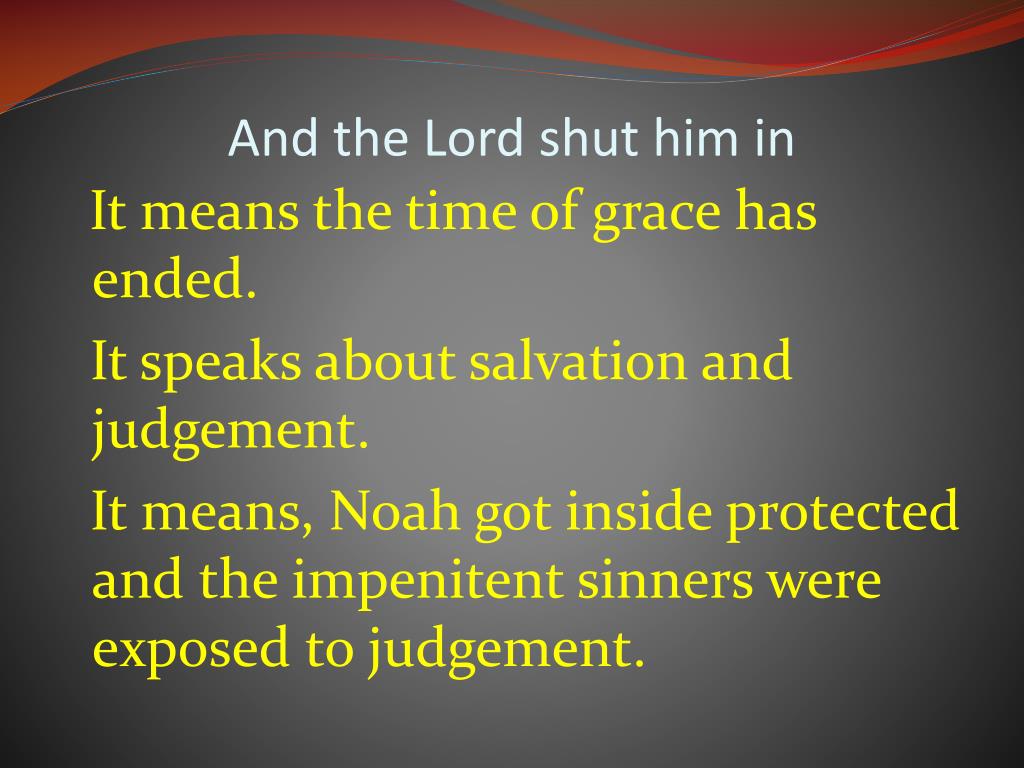 And the Lord shut him in

It means the time of grace has ended.

It speaks about salvation and judgement.

It means, Noah got inside protected and the impenitent sinners were exposed to judgement.